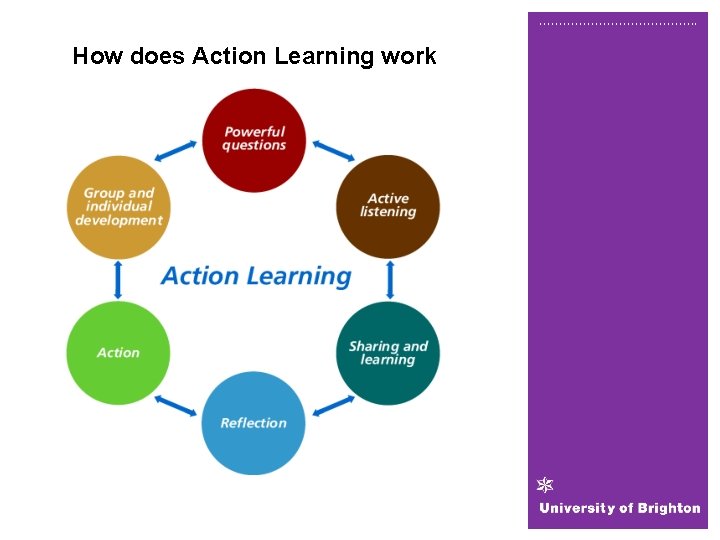 How does Action Learning work

Powerful questions

Active listening

Sharing and learning

Reflection

Action

Group and individual development

Action Learning

University of Brighton